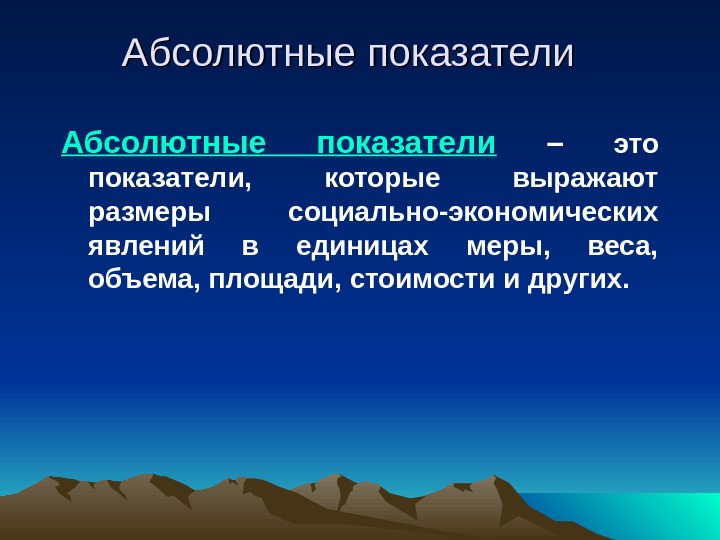 Абсолютные показатели

Абсолютные показатели – это показатели, которые выражают размеры социально-экономических явлений в единицах меры, веса, объема, площади, стоимости и других.